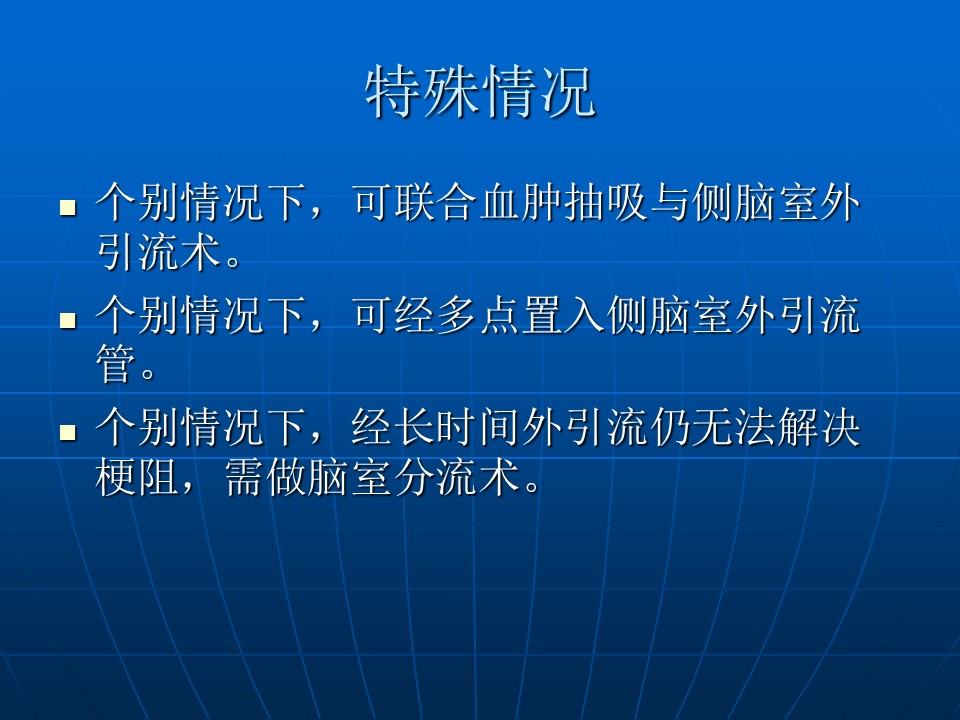 特殊情况

- 个别情况下，可联合血肿抽吸与侧脑室外引流术。
- 个别情况下，可经多点置入侧脑室外引流管。
- 个别情况下，经长时间外引流仍无法解决梗阻，需做脑室分流术。